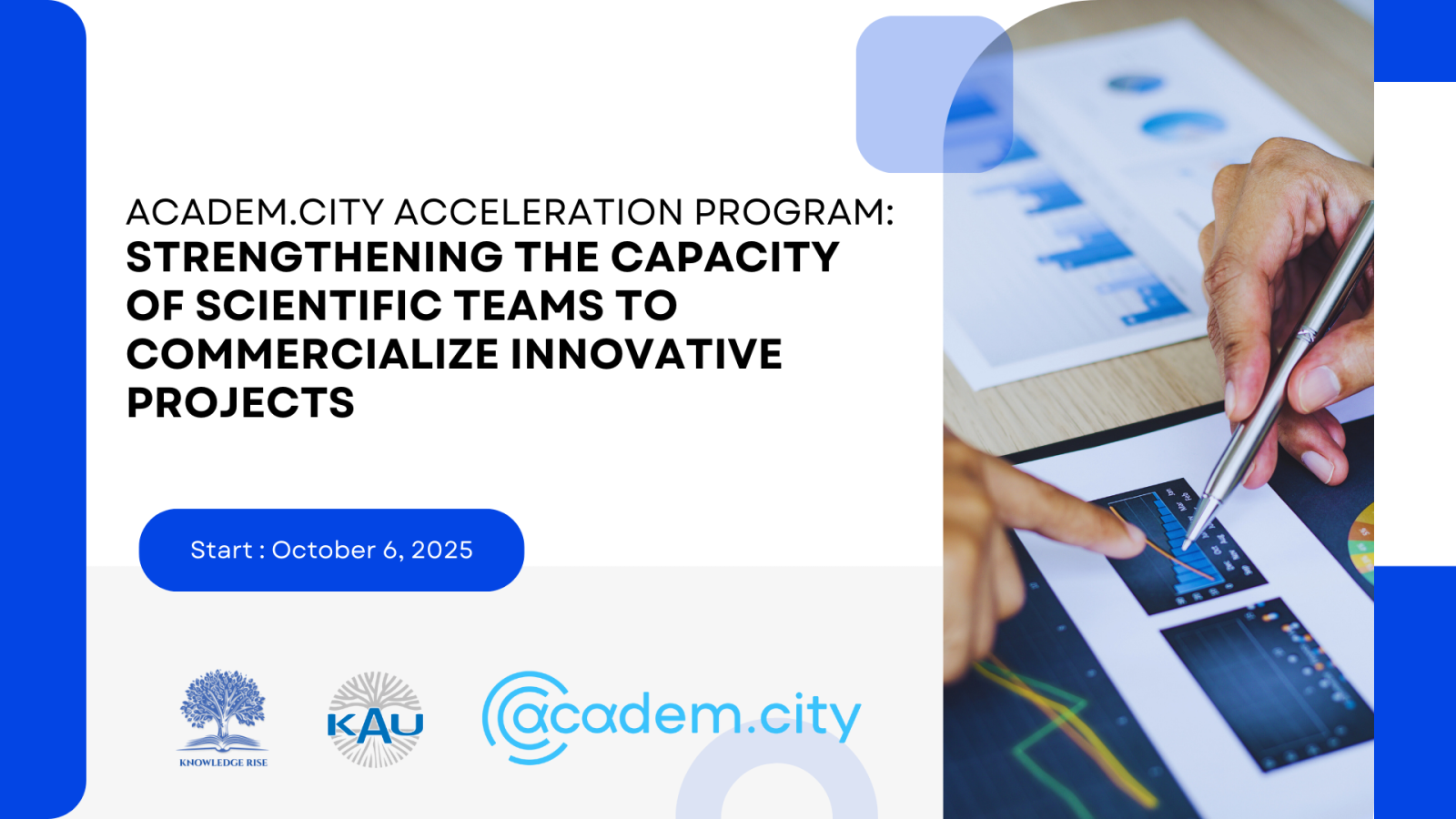 ACADEM.CITY ACCELERATION PROGRAM:
STRENGTHENING THE CAPACITY OF SCIENTIFIC TEAMS TO COMMERCIALIZE INNOVATIVE PROJECTS

Start : October 6, 2025

KNOWLEDGE RISE

KAU

@cadem.city